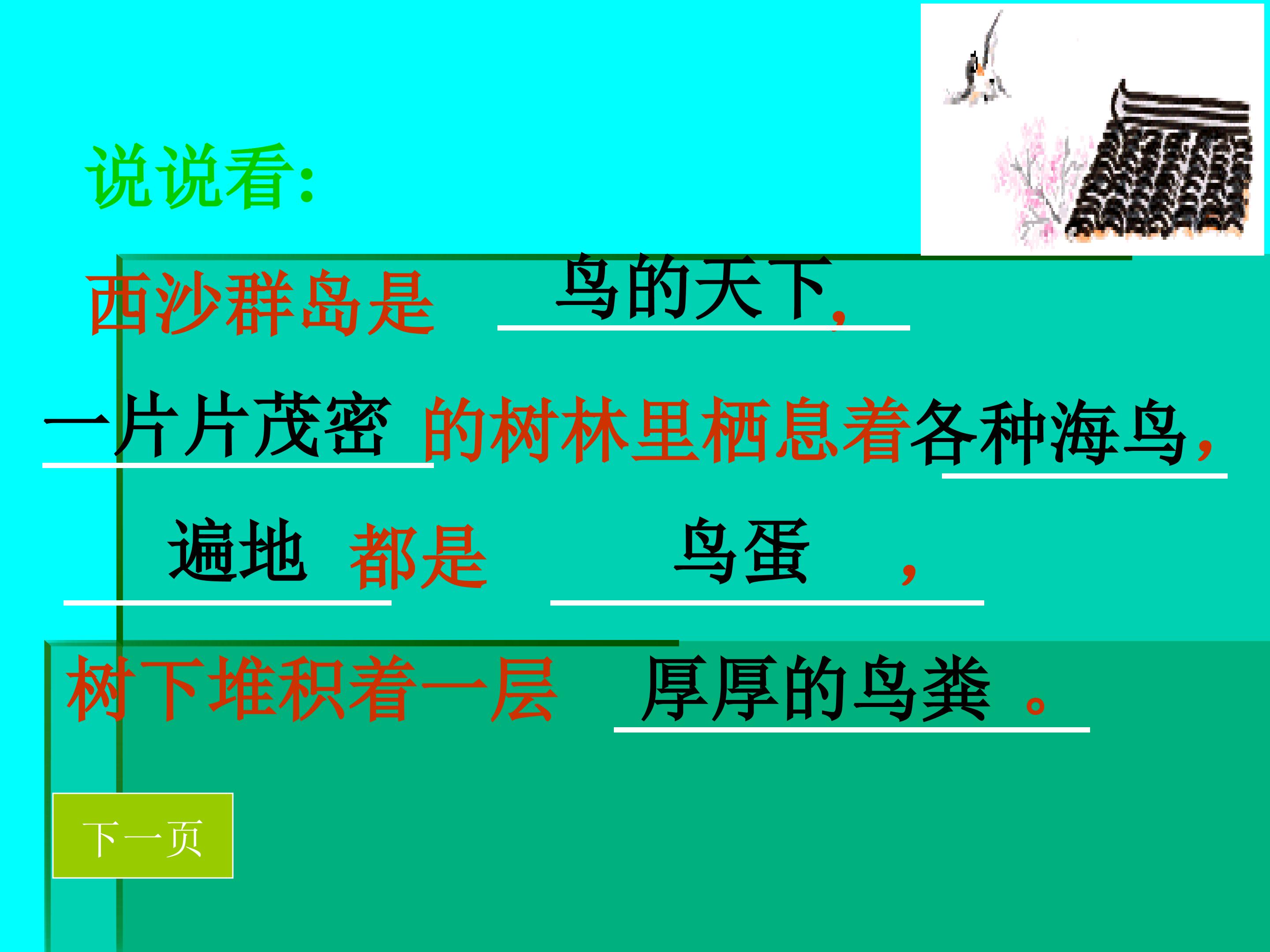 说说看:

西沙群岛是 鸟的天下,

一片片茂密 的树林里栖息着各种海鸟,

遍地 都是 鸟蛋 ,

树下堆积着一层 厚厚的鸟粪 。

下一页